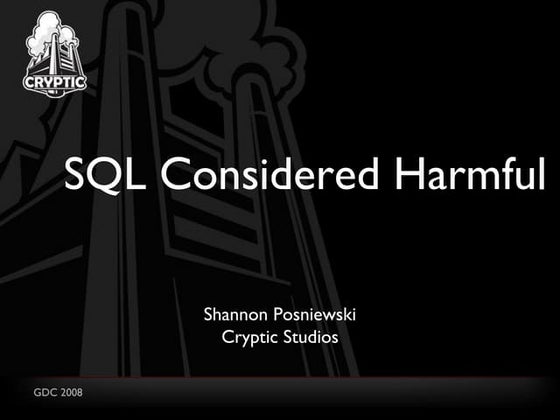 CRYPTIC

SQL Considered Harmful

Shannon Posniewski
Cryptic Studios

GDC 2008